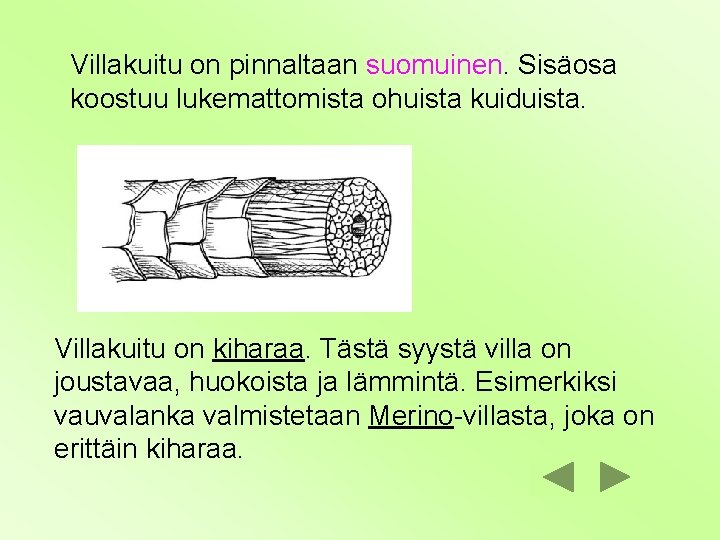 Villakuitu on pinnaltaan suomuinen. Sisäosa koostuu lukemattomista ohuista kuiduista.

Villakuitu on kiharaa. Tästä syystä villa on joustavaa, huokoista ja lämmintä. Esimerkiksi vauvalanka valmistetaan Merino-villasta, joka on erittäin kiharaa.